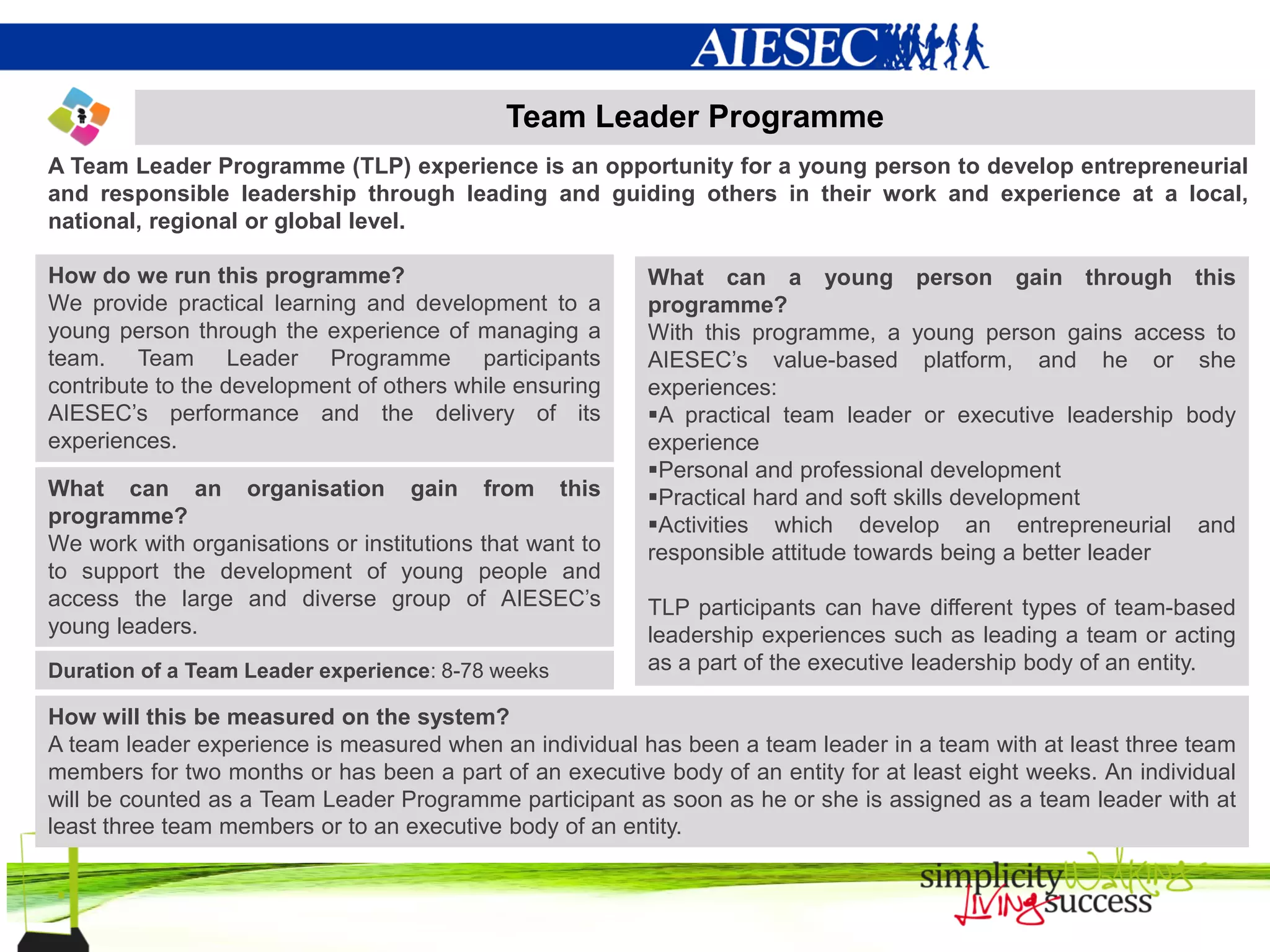 AIESEC

Team Leader Programme

A Team Leader Programme (TLP) experience is an opportunity for a young person to develop entrepreneurial and responsible leadership through leading and guiding others in their work and experience at a local, national, regional or global level.

How do we run this programme?
We provide practical learning and development to a young person through the experience of managing a team. Team Leader Programme participants contribute to the development of others while ensuring AIESEC's performance and the delivery of its experiences.

What can an organisation gain from this programme?
We work with organisations or institutions that want to to support the development of young people and access the large and diverse group of AIESEC's young leaders.

Duration of a Team Leader experience: 8-78 weeks

What can a young person gain through this programme?
With this programme, a young person gains access to AIESEC's value-based platform, and he or she experiences:
▪A practical team leader or executive leadership body experience
▪Personal and professional development
▪Practical hard and soft skills development
▪Activities which develop an entrepreneurial and responsible attitude towards being a better leader

TLP participants can have different types of team-based leadership experiences such as leading a team or acting as a part of the executive leadership body of an entity.

How will this be measured on the system?
A team leader experience is measured when an individual has been a team leader in a team with at least three team members for two months or has been a part of an executive body of an entity for at least eight weeks. An individual will be counted as a Team Leader Programme participant as soon as he or she is assigned as a team leader with at least three team members or to an executive body of an entity.

simplicity Walking Living success